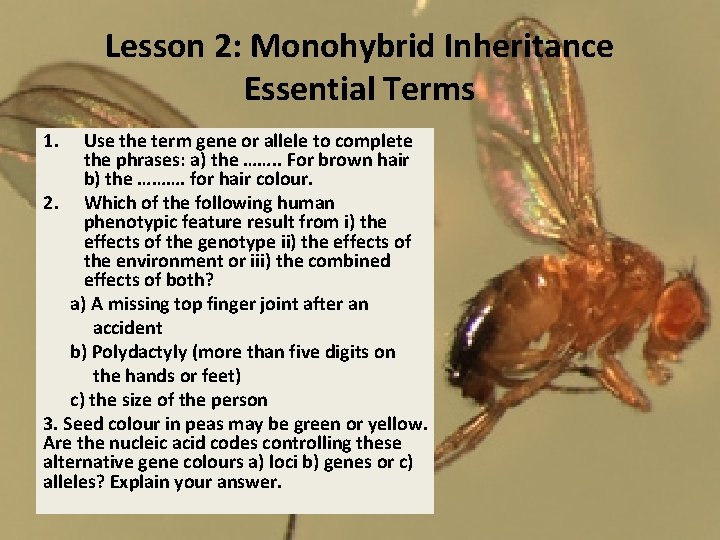 Lesson 2: Monohybrid Inheritance
Essential Terms

1. Use the term gene or allele to complete the phrases: a) the …….. For brown hair b) the ……… for hair colour.

2. Which of the following human phenotypic feature result from i) the effects of the genotype ii) the effects of the environment or iii) the combined effects of both?

a) A missing top finger joint after an accident

b) Polydactyly (more than five digits on the hands or feet)

c) the size of the person

3. Seed colour in peas may be green or yellow. Are the nucleic acid codes controlling these alternative gene colours a) loci b) genes or c) alleles? Explain your answer.